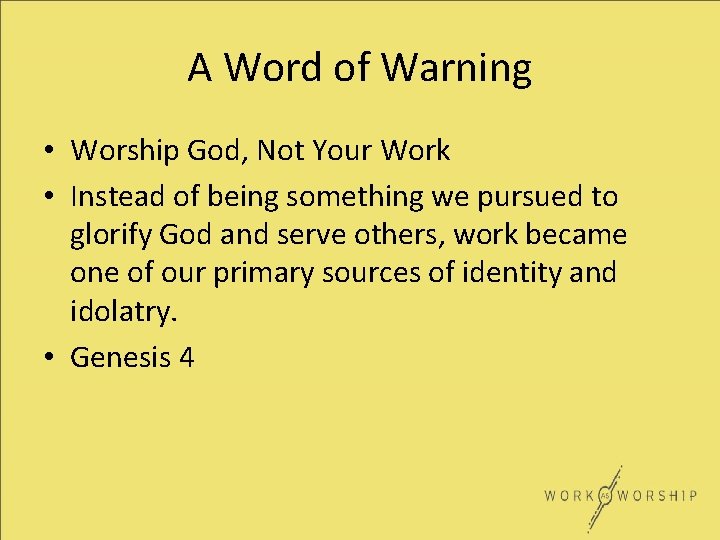 A Word of Warning

• Worship God, Not Your Work
• Instead of being something we pursued to glorify God and serve others, work became one of our primary sources of identity and idolatry.
• Genesis 4

WORK AS WORSHIP